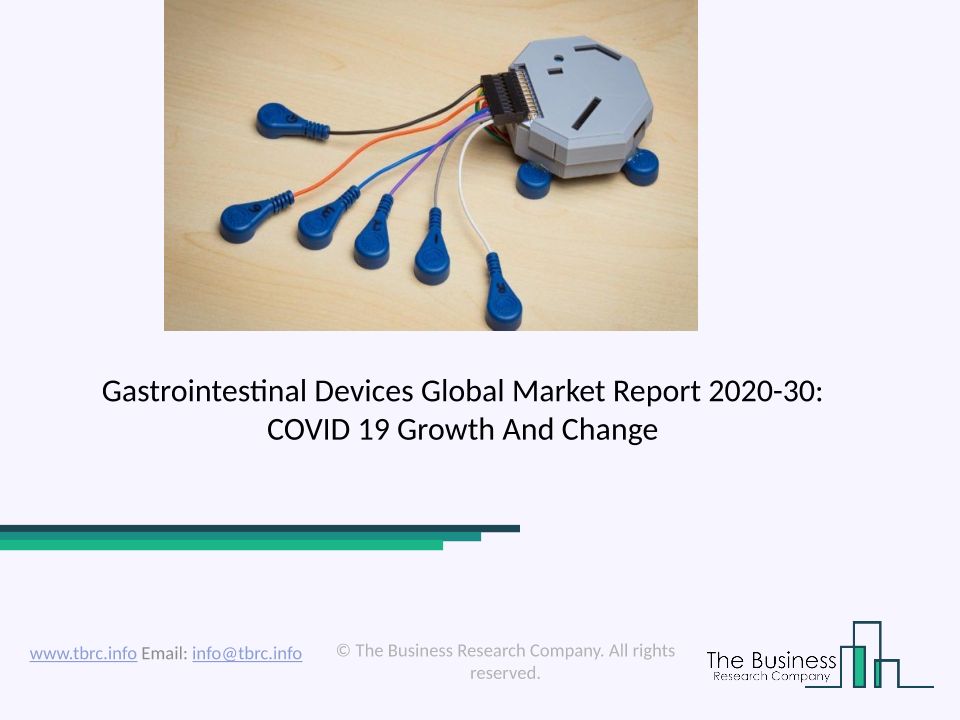 Gastrointestinal Devices Global Market Report 2020-30: COVID 19 Growth And Change

www.tbrc.info Email: info@tbrc.info

© The Business Research Company. All rights reserved.

The Business
Research Company